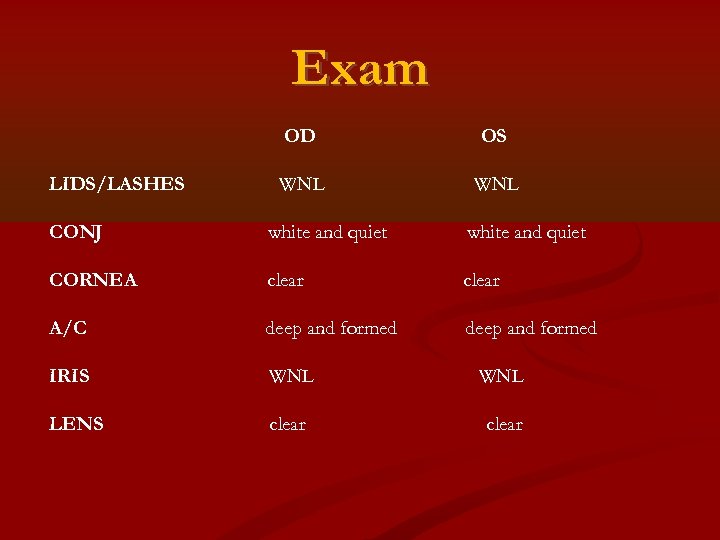 Exam

| | OD | OS |
|---|---|---|
| LIDS/LASHES | WNL | WNL |
| CONJ | white and quiet | white and quiet |
| CORNEA | clear | clear |
| A/C | deep and formed | deep and formed |
| IRIS | WNL | WNL |
| LENS | clear | clear |